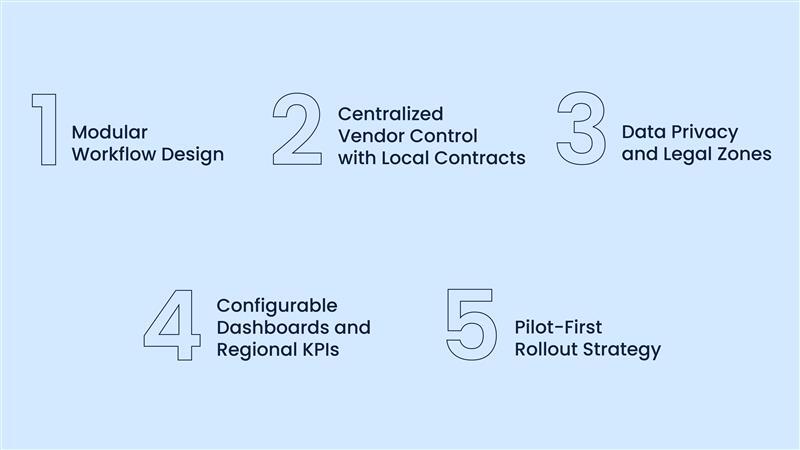 1 Modular Workflow Design

2 Centralized Vendor Control with Local Contracts

3 Data Privacy and Legal Zones

4 Configurable Dashboards and Regional KPIs

5 Pilot-First Rollout Strategy